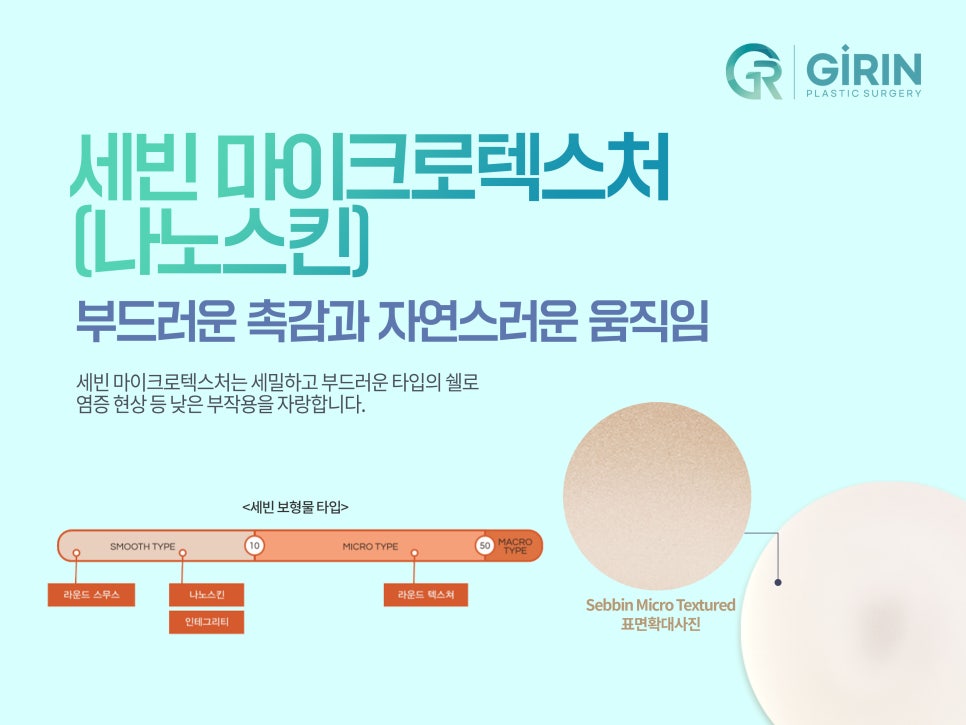 GR GIRIN PLASTIC SURGERY

세빈 마이크로텍스처 (나노스킨)

부드러운 촉감과 자연스러운 움직임

세빈 마이크로텍스처는 세밀하고 부드러운 타입의 쉘로 염증 현상 등 낮은 부작용을 자랑합니다.

<세빈 보형물 타입>

SMOOTH TYPE 10 MICRO TYPE 50 MACRO TYPE

라운드 스무스

나노스킨

인테그리티

라운드 텍스처

Sebbin Micro Textured 표면확대사진